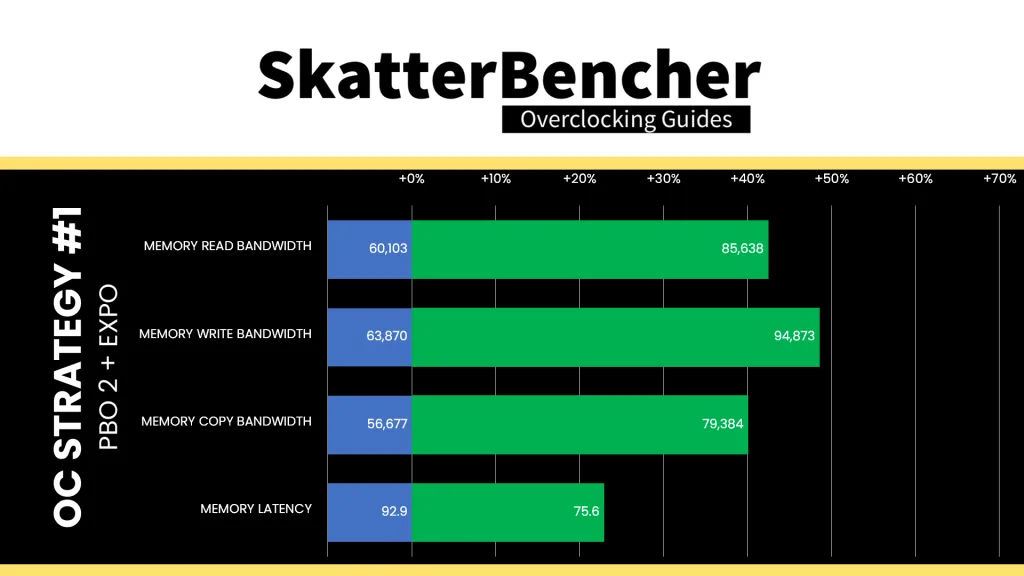 SkatterBencher
Overclocking Guides

OC STRATEGY #1
PBO 2 + EXPO

+0% +10% +20% +30% +40% +50% +60% +70%

MEMORY READ BANDWIDTH 60,103 85,638
MEMORY WRITE BANDWIDTH 63,870 94,873
MEMORY COPY BANDWIDTH 56,677 79,384
MEMORY LATENCY 92.9 75.6